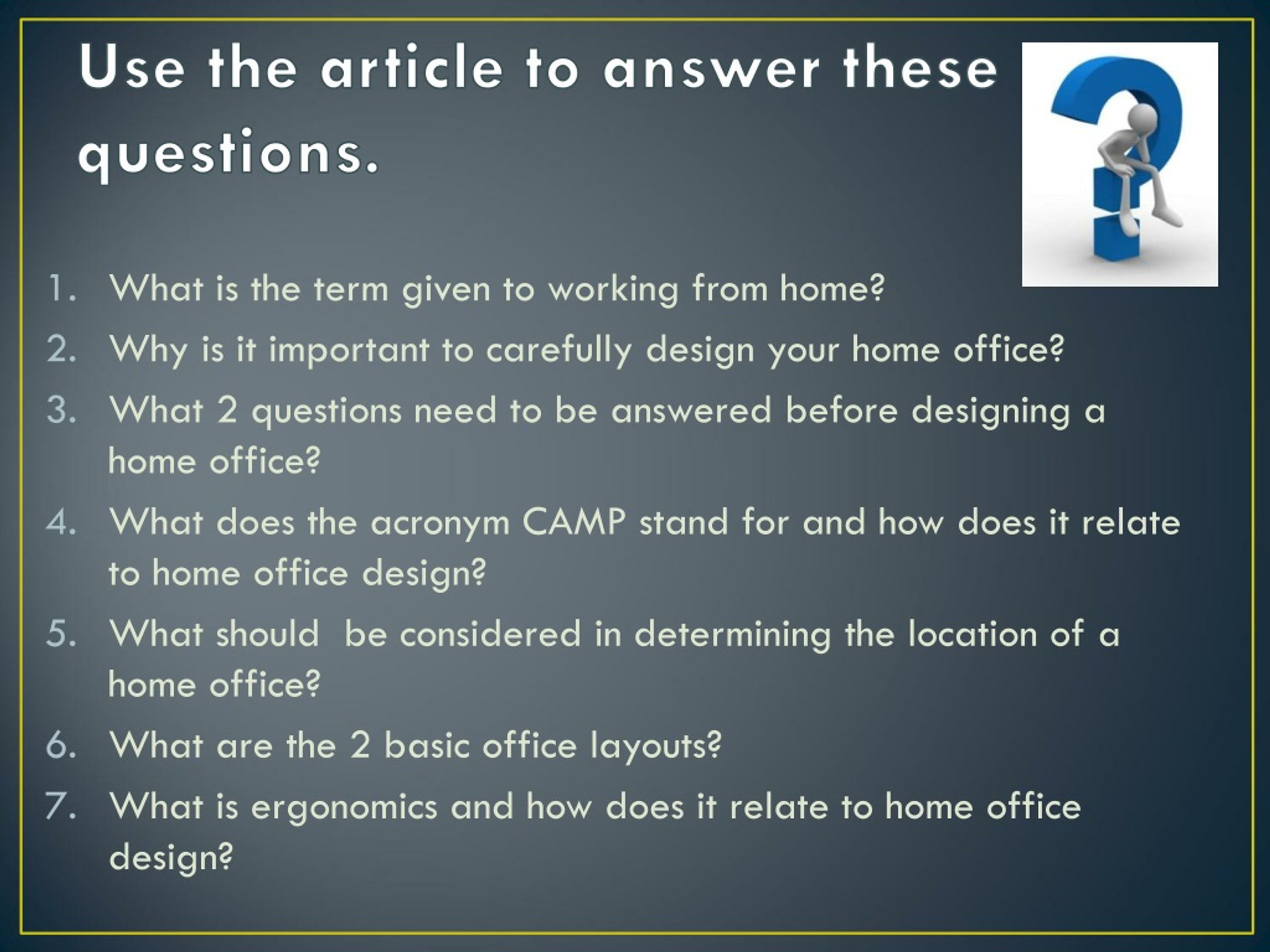 Use the article to answer these questions.

1. What is the term given to working from home?
2. Why is it important to carefully design your home office?
3. What 2 questions need to be answered before designing a home office?
4. What does the acronym CAMP stand for and how does it relate to home office design?
5. What should be considered in determining the location of a home office?
6. What are the 2 basic office layouts?
7. What is ergonomics and how does it relate to home office design?